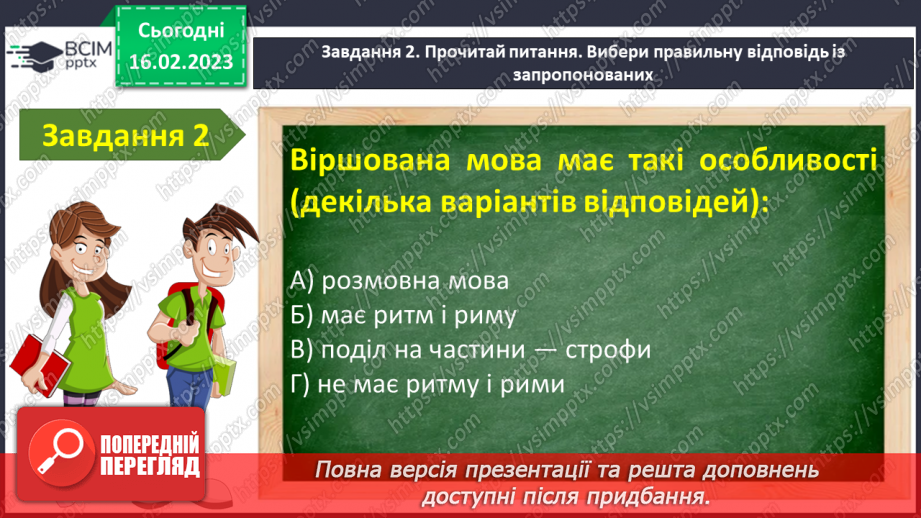 ВСІМ pptx

Сьогодні 16.02.2023

Завдання 2. Прочитай питання. Вибери правильну відповідь із запропонованих

Завдання 2

Віршована мова має такі особливості (декілька варіантів відповідей):

А) розмовна мова
Б) має ритм і риму
В) поділ на частини — строфи
Г) не має ритму і рими

ПОПЕРЕДНІЙ ПЕРЕГЛЯД

Повна версія презентації та решта доповнень доступні після придбання.

https://vsimpptx.com